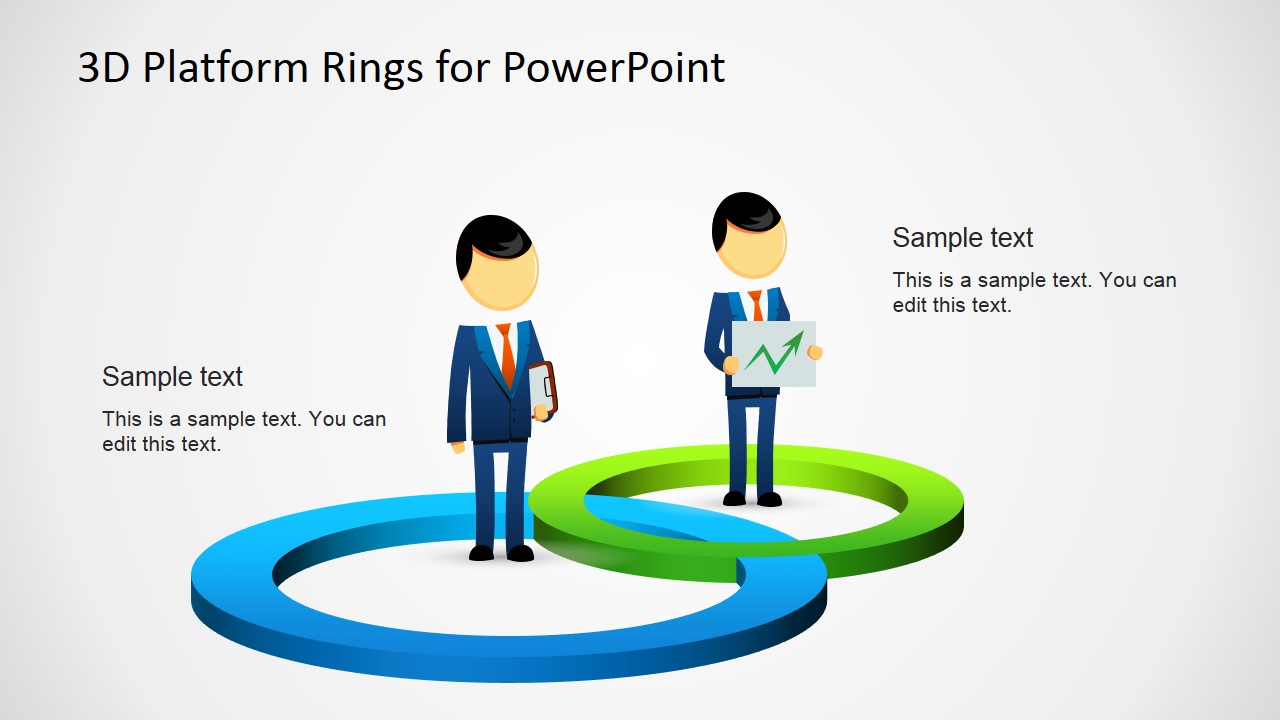 3D Platform Rings for PowerPoint

Sample text

This is a sample text. You can edit this text.

Sample text

This is a sample text. You can edit this text.